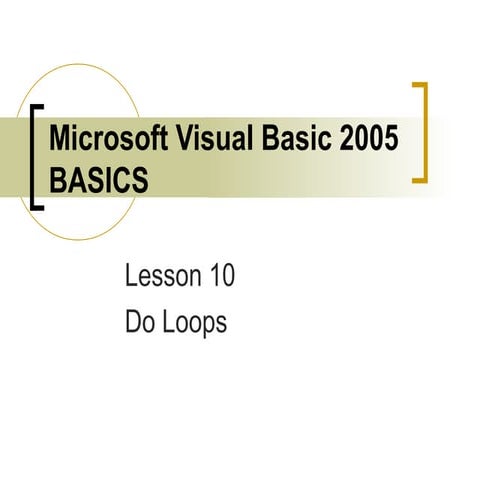 Microsoft Visual Basic 2005 BASICS

Lesson 10
Do Loops